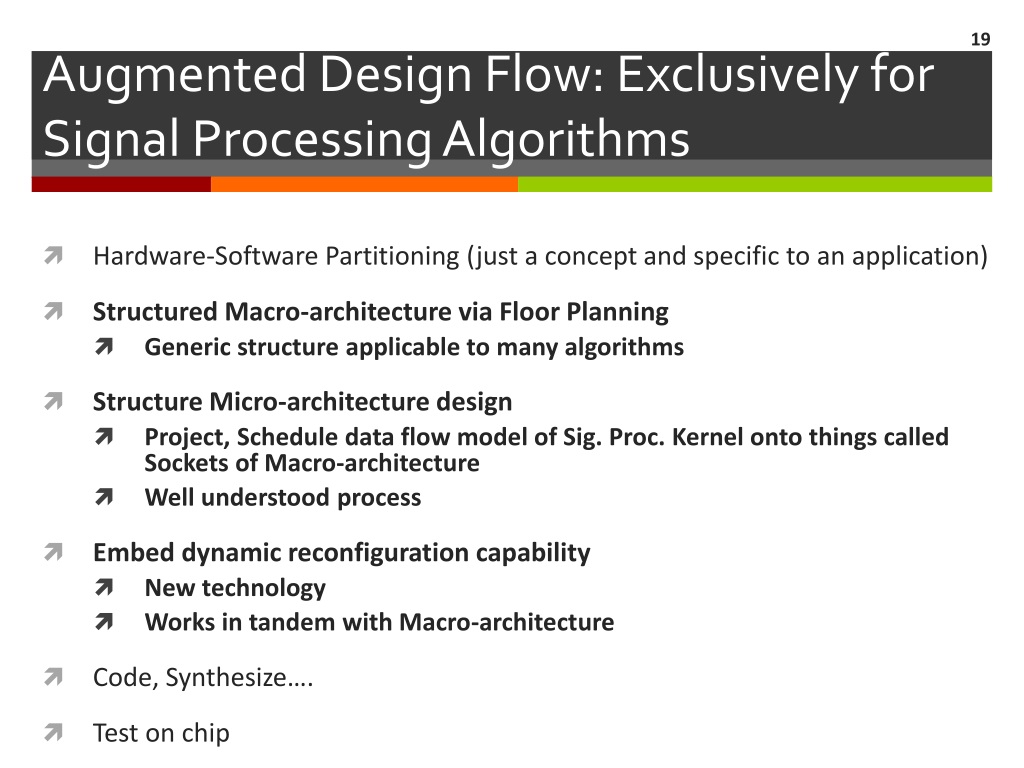 19

Augmented Design Flow: Exclusively for Signal Processing Algorithms

Hardware-Software Partitioning (just a concept and specific to an application)

Structured Macro-architecture via Floor Planning

Generic structure applicable to many algorithms

Structure Micro-architecture design

Project, Schedule data flow model of Sig. Proc. Kernel onto things called Sockets of Macro-architecture

Well understood process

Embed dynamic reconfiguration capability

New technology

Works in tandem with Macro-architecture

Code, Synthesize….

Test on chip